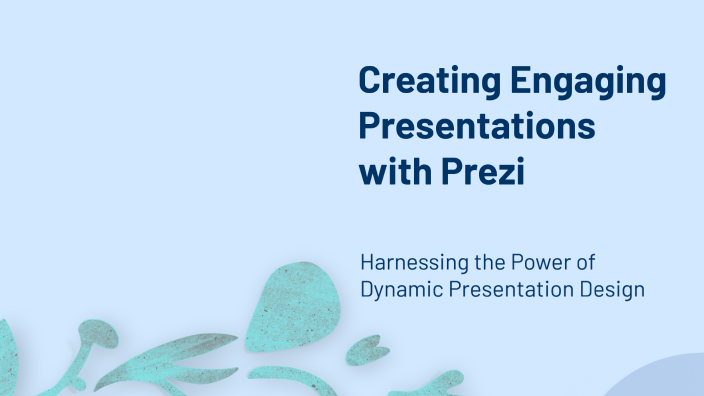 Creating Engaging Presentations with Prezi

Harnessing the Power of Dynamic Presentation Design